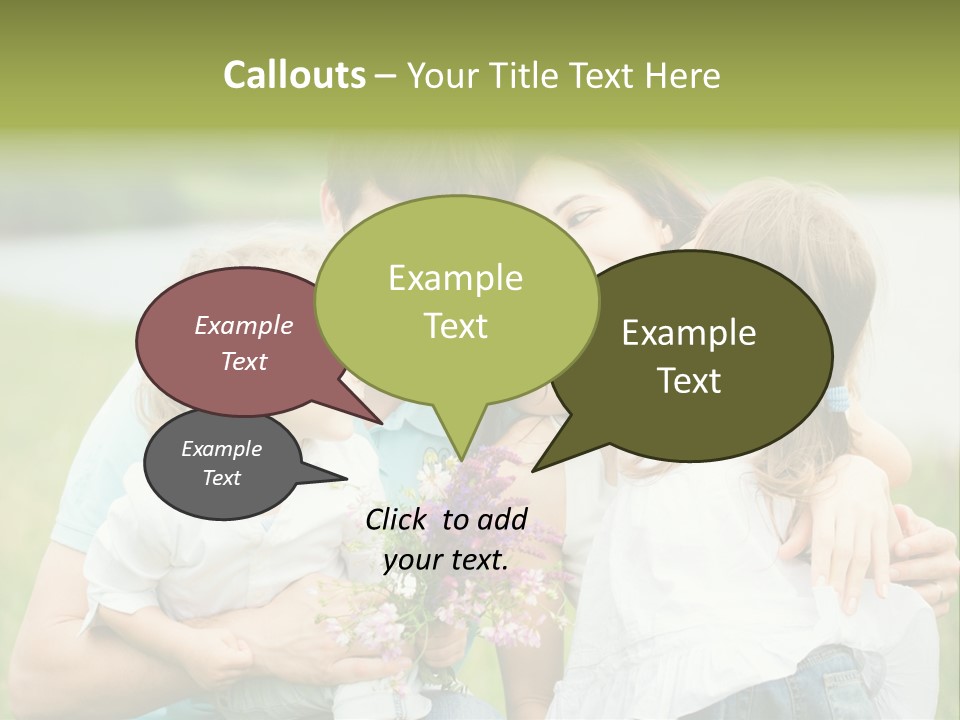 Callouts – Your Title Text Here

Example Text

Example Text

Example Text

Example Text

Click to add your text.